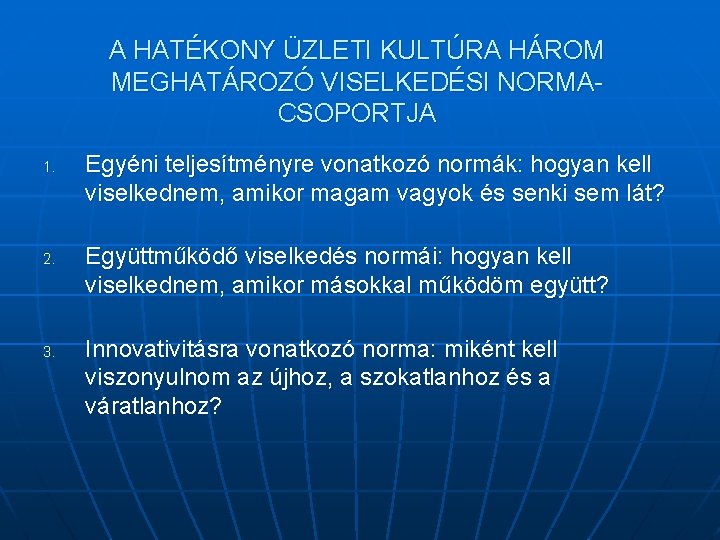 A HATÉKONY ÜZLETI KULTÚRA HÁROM MEGHATÁROZÓ VISELKEDÉSI NORMA-CSOPORTJA

1. Egyéni teljesítményre vonatkozó normák: hogyan kell viselkednem, amikor magam vagyok és senki sem lát?

2. Együttműködő viselkedés normái: hogyan kell viselkednem, amikor másokkal működöm együtt?

3. Innovativitásra vonatkozó norma: miként kell viszonyulnom az újhoz, a szokatlanhoz és a váratlanhoz?